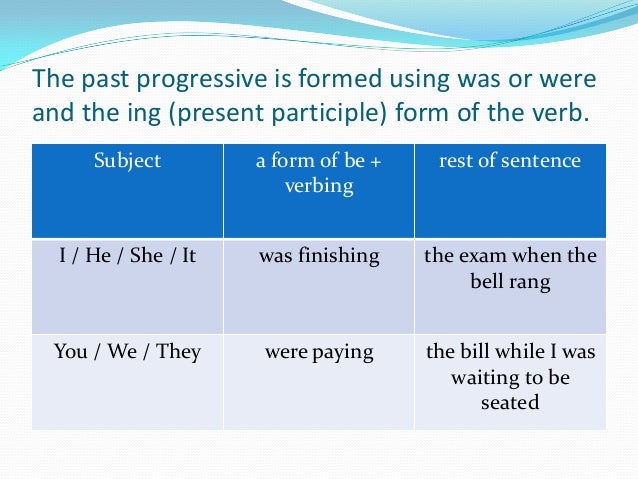 The past progressive is formed using was or were and the ing (present participle) form of the verb.

| Subject | a form of be + verbing | rest of sentence |
|---|---|---|
| I / He / She / It | was finishing | the exam when the bell rang |
| You / We / They | were paying | the bill while I was waiting to be seated |